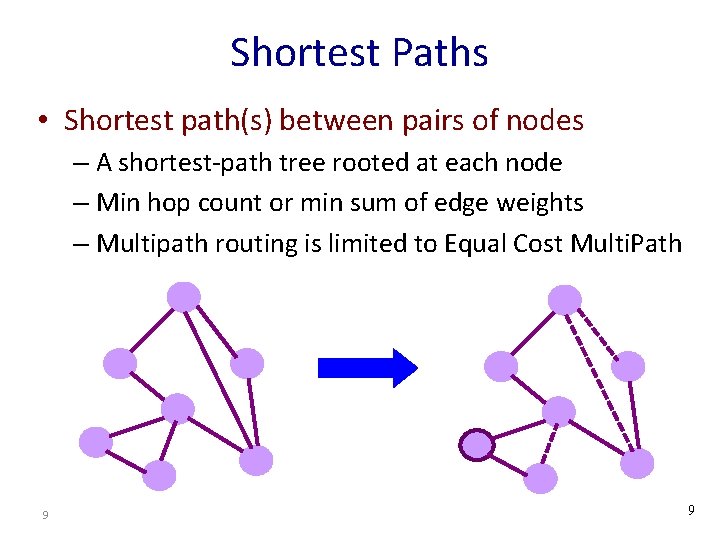 Shortest Paths

• Shortest path(s) between pairs of nodes
– A shortest-path tree rooted at each node
– Min hop count or min sum of edge weights
– Multipath routing is limited to Equal Cost MultiPath

9

9